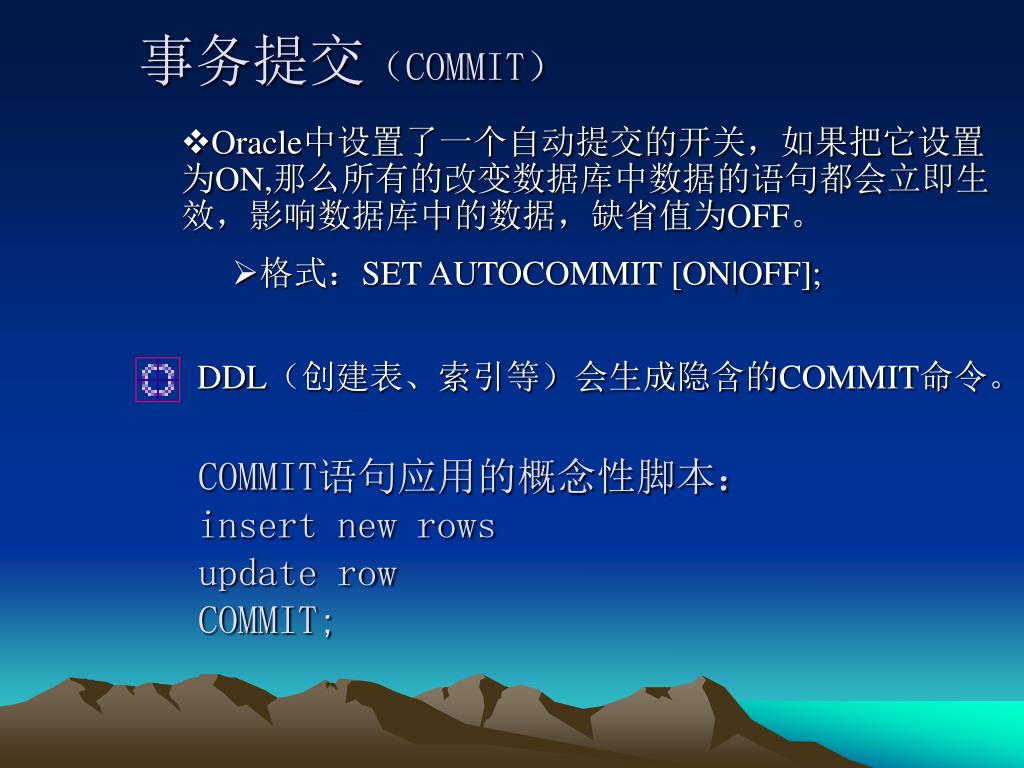 事务提交（COMMIT）

❖Oracle中设置了一个自动提交的开关，如果把它设置为ON,那么所有的改变数据库中数据的语句都会立即生效，影响数据库中的数据，缺省值为OFF。

➢格式：SET AUTOCOMMIT [ON|OFF];

DDL（创建表、索引等）会生成隐含的COMMIT命令。

COMMIT语句应用的概念性脚本：
insert new rows
update row
COMMIT;